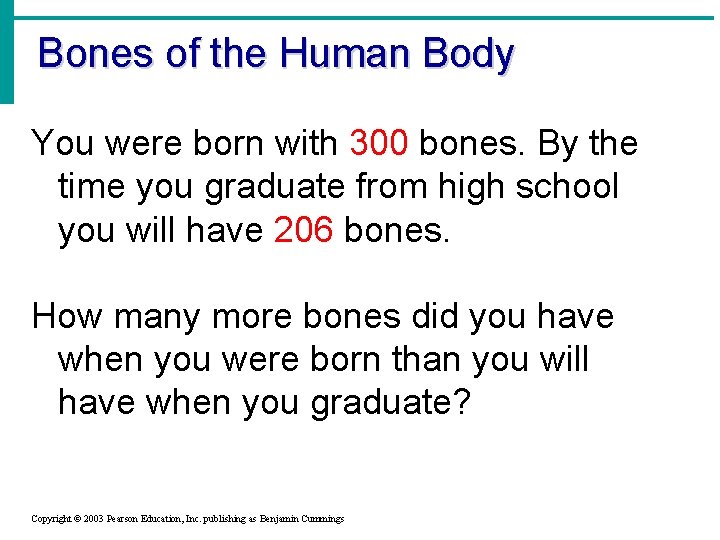 Bones of the Human Body

You were born with 300 bones. By the time you graduate from high school you will have 206 bones.

How many more bones did you have when you were born than you will have when you graduate?

Copyright © 2003 Pearson Education, Inc. publishing as Benjamin Cummings